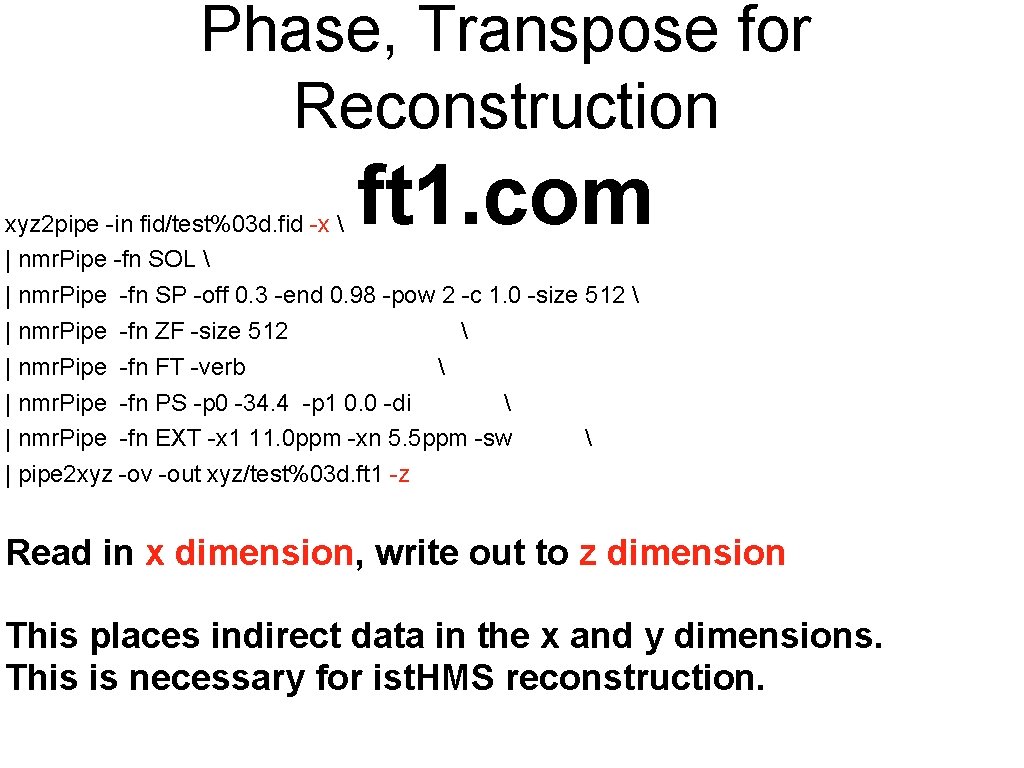 Phase, Transpose for Reconstruction

ft1.com

xyz2pipe -in fid/test%03d.fid -x \
| nmr.Pipe -fn SOL \
| nmr.Pipe -fn SP -off 0.3 -end 0.98 -pow 2 -c 1.0 -size 512 \
| nmr.Pipe -fn ZF -size 512 \
| nmr.Pipe -fn FT -verb \
| nmr.Pipe -fn PS -p0 -34.4 -p1 0.0 -di \
| nmr.Pipe -fn EXT -x1 11.0ppm -xn 5.5ppm -sw \
| pipe2xyz -ov -out xyz/test%03d.ft1 -z

Read in x dimension, write out to z dimension

This places indirect data in the x and y dimensions. This is necessary for ist.HMS reconstruction.